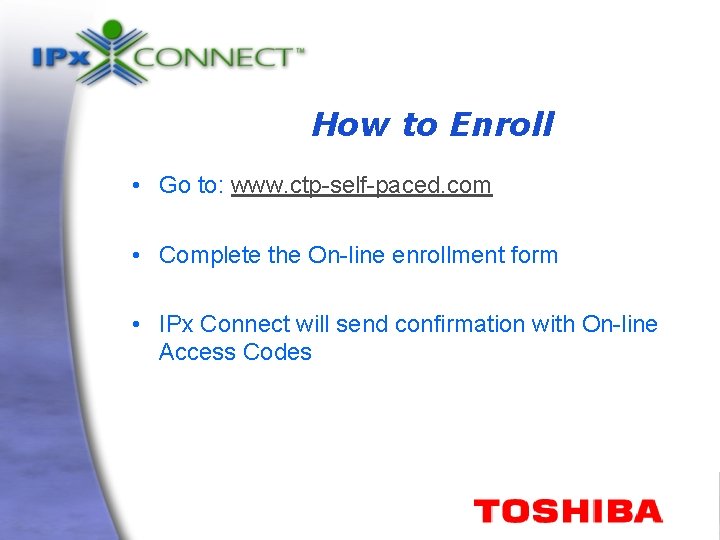 IPx CONNECT™

How to Enroll

• Go to: www.ctp-self-paced.com

• Complete the On-line enrollment form

• IPx Connect will send confirmation with On-line Access Codes

TOSHIBA